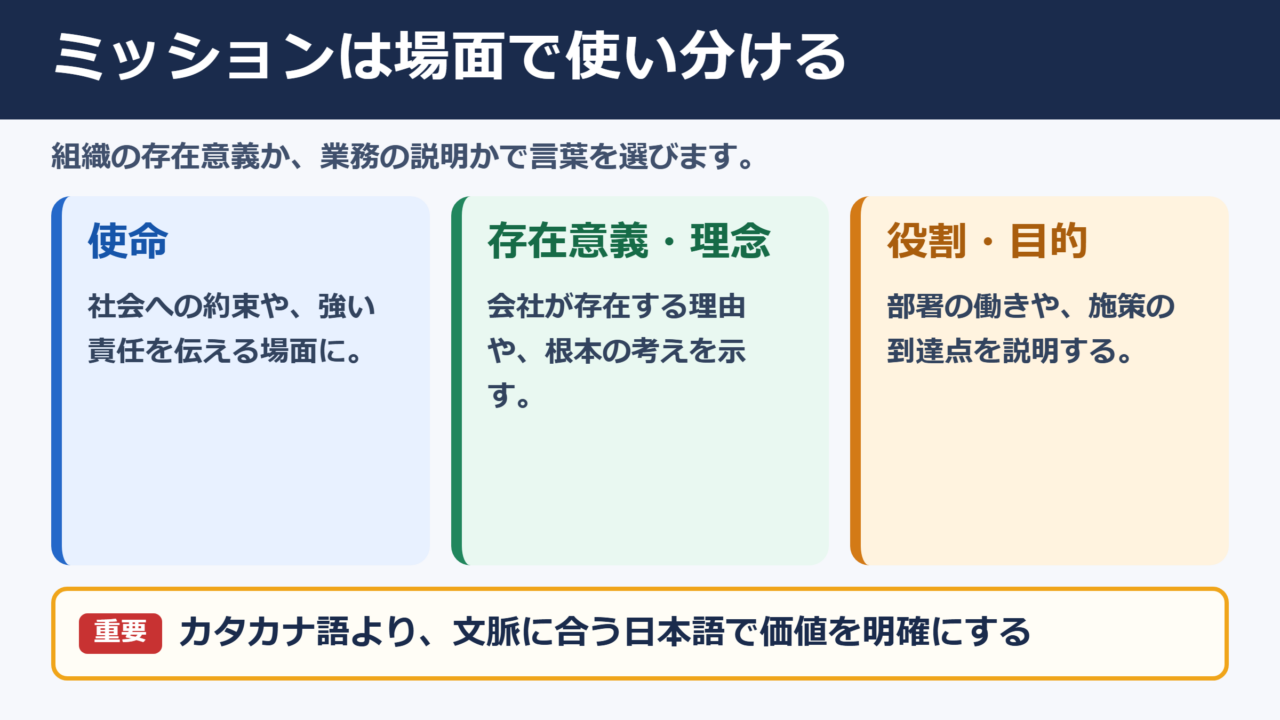 ミッションは場面で使い分ける

組織の存在意義か、業務の説明かで言葉を選びます。

使命

社会への約束や、強い責任を伝える場面に。

存在意義・理念

会社が存在する理由や、根本の考えを示す。

役割・目的

部署の働きや、施策の到達点を説明する。

重要 カタカナ語より、文脈に合う日本語で価値を明確にする